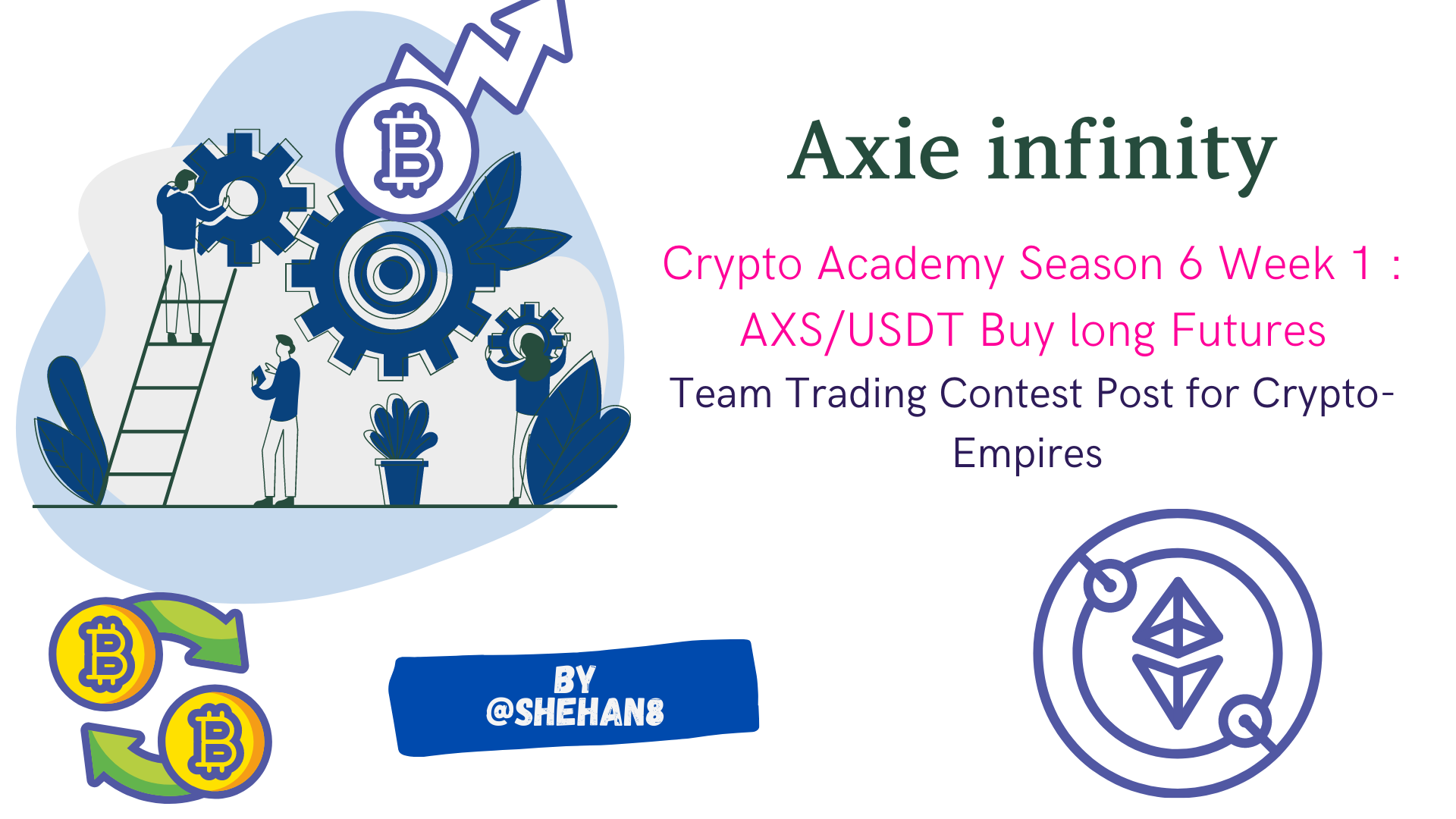 Axie infinity

Crypto Academy Season 6 Week 1 : AXS/USDT Buy long Futures

Team Trading Contest Post for Crypto-Empires

BY
@SHEHAN8